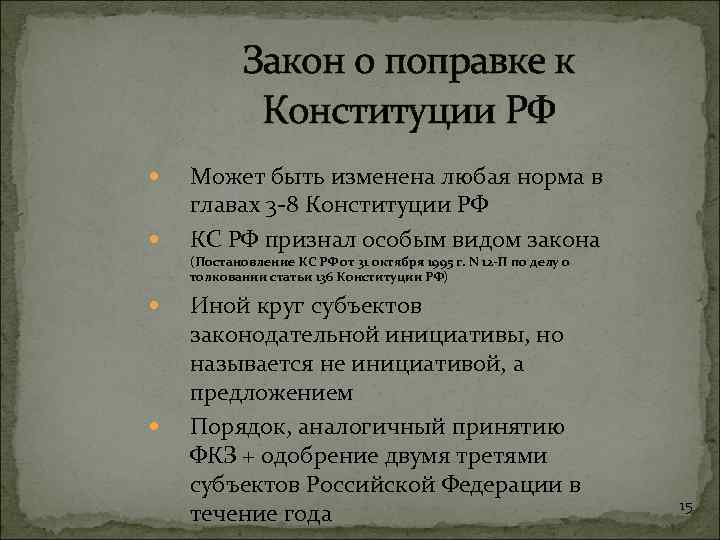 Закон о поправке к Конституции РФ

- Может быть изменена любая норма в главах 3-8 Конституции РФ
- КС РФ признал особым видом закона (Постановление КС РФот 31 октября 1995 г. N 12-П по делу о толковании статьи 136 Конституции РФ)
- Иной круг субъектов законодательной инициативы, но называется не инициативой, а предложением
- Порядок, аналогичный принятию ФКЗ + одобрение двумя третями субъектов Российской Федерации в течение года

15